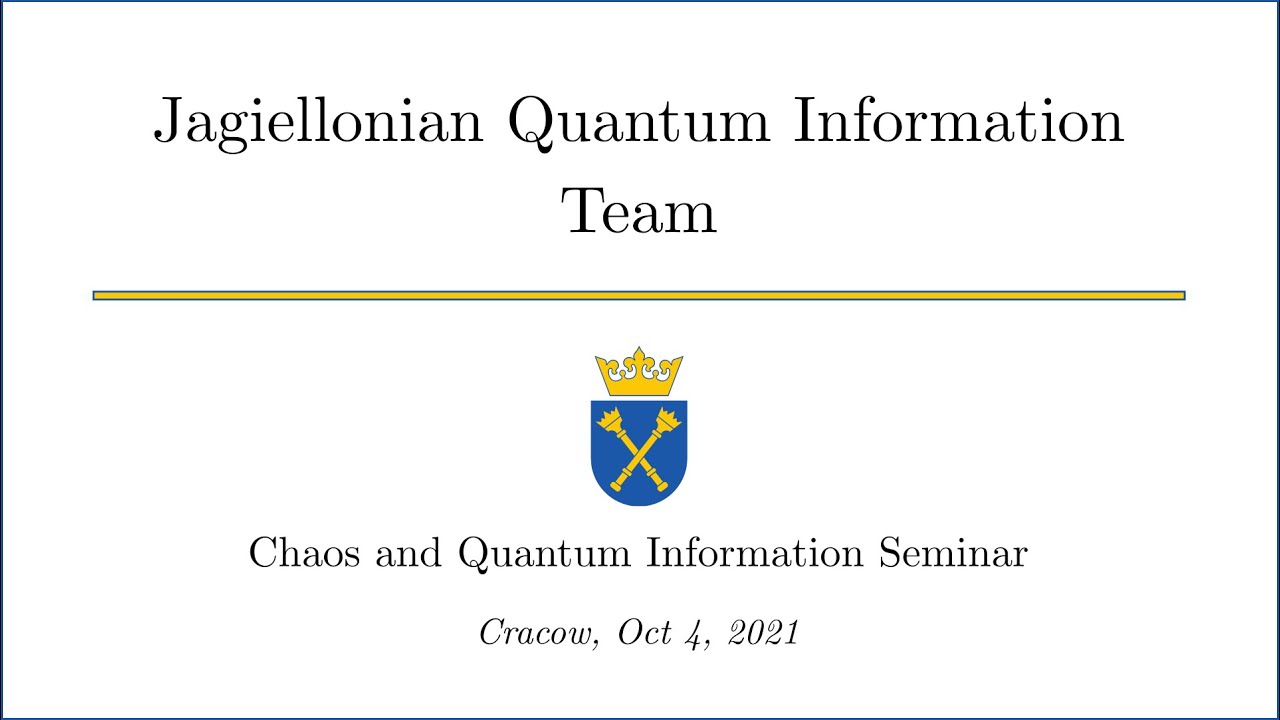 Jagiellonian Quantum Information Team

Chaos and Quantum Information Seminar

Cracow, Oct 4, 2021